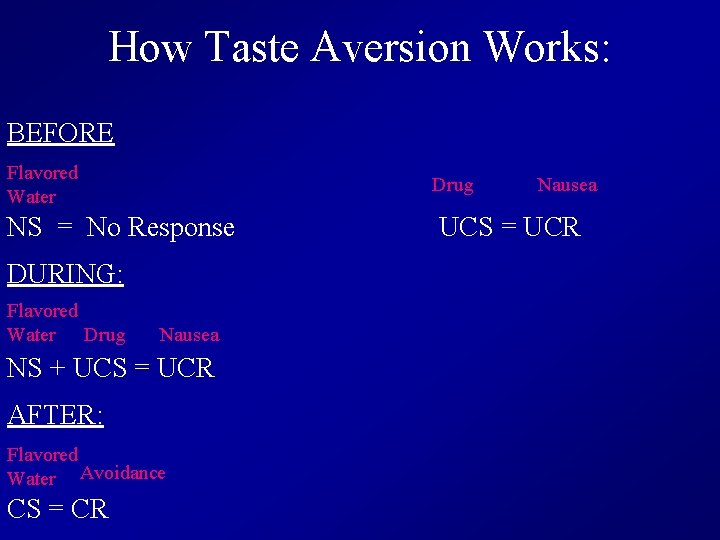 How Taste Aversion Works:

BEFORE

Flavored Water

NS = No Response

Drug Nausea

UCS = UCR

DURING:

Flavored Water Drug Nausea

NS + UCS = UCR

AFTER:

Flavored Water Avoidance

CS = CR